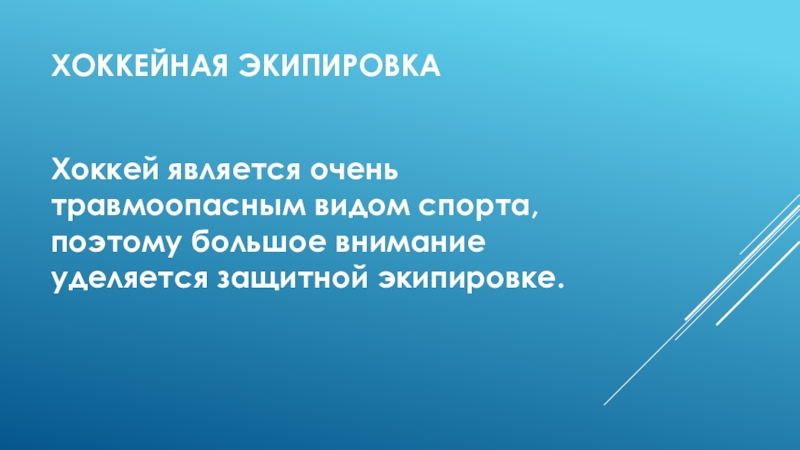 ХОККЕЙНАЯ ЭКИПИРОВКА

Хоккей является очень травмоопасным видом спорта, поэтому большое внимание уделяется защитной экипировке.